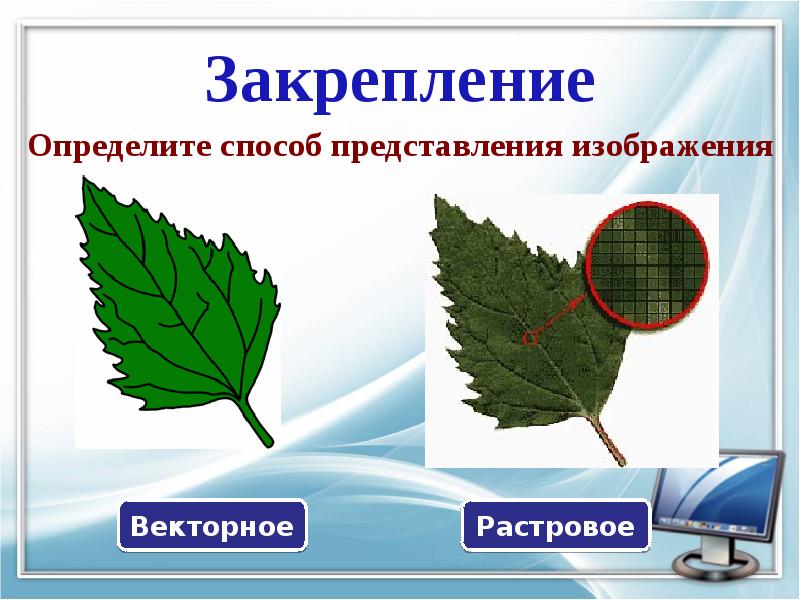 Закрепление

Определите способ представления изображения

Векторное

Растровое